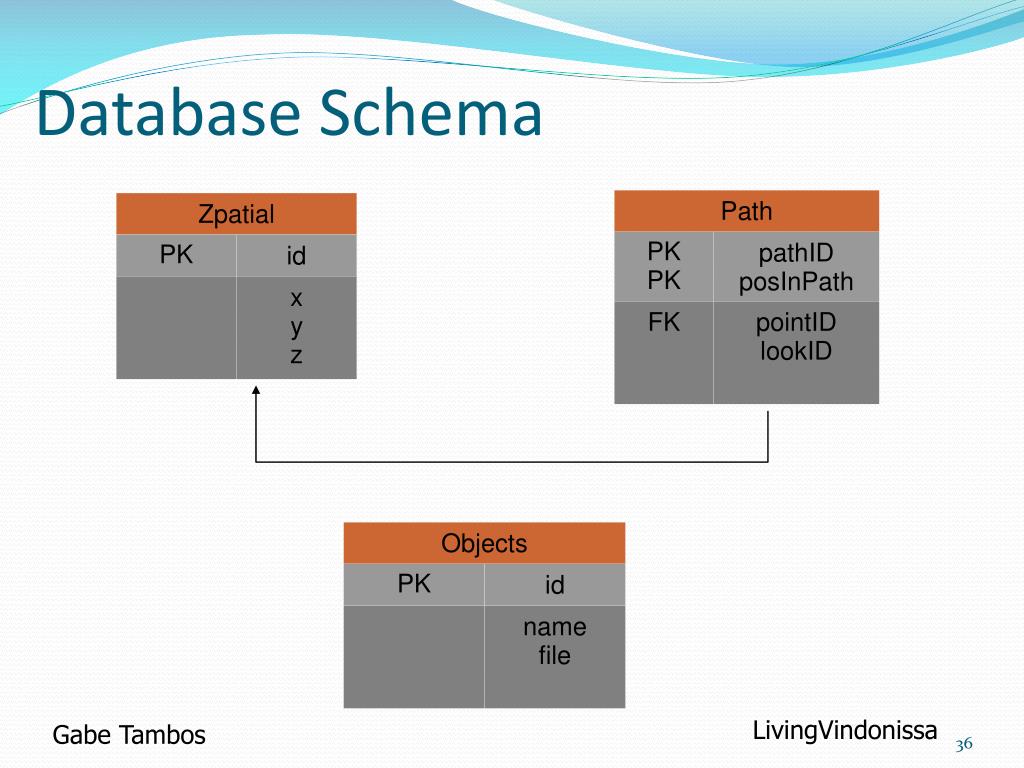 Database Schema

| Zpatial | |
|---|---|
| PK | id |
| | x y z |

| Path | |
|---|---|
| PK PK | pathID posInPath |
| FK | pointID lookID |

| Objects | |
|---|---|
| PK | id |
| | name file |

Gabe Tambos

LivingVindonissa

36